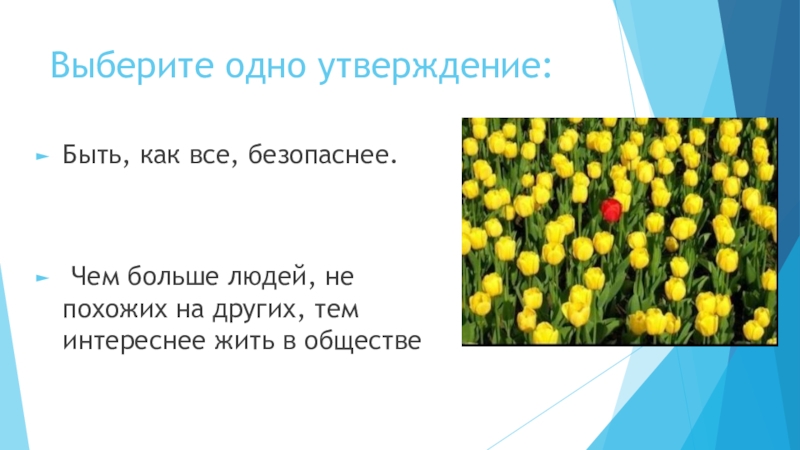 Выберите одно утверждение:

► Быть, как все, безопаснее.

► Чем больше людей, не похожих на других, тем интереснее жить в обществе